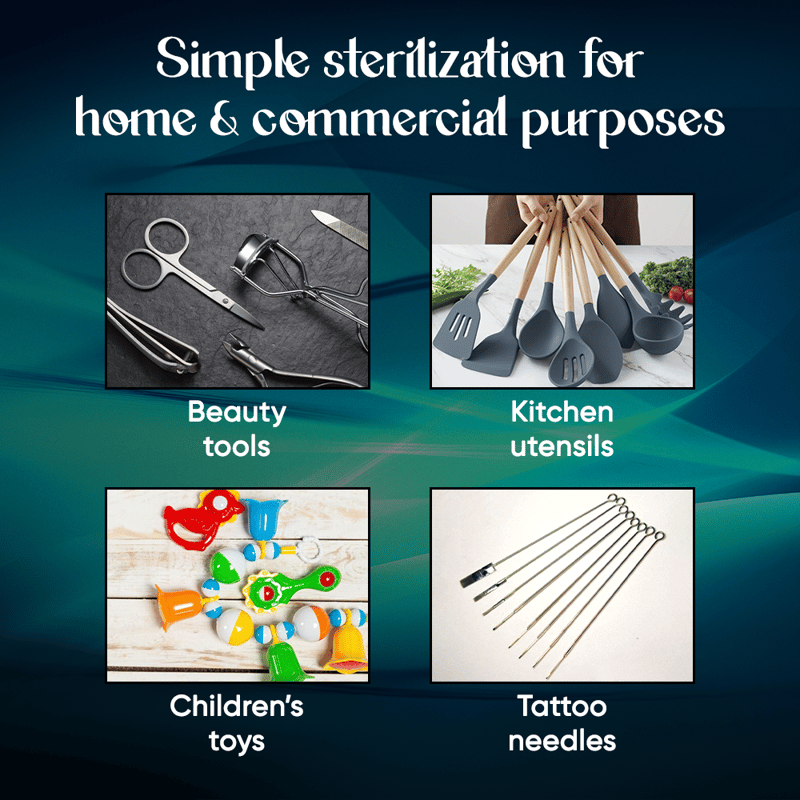 Simple sterilization for home & commercial purposes

Beauty tools

Kitchen utensils

Children's toys

Tattoo needles